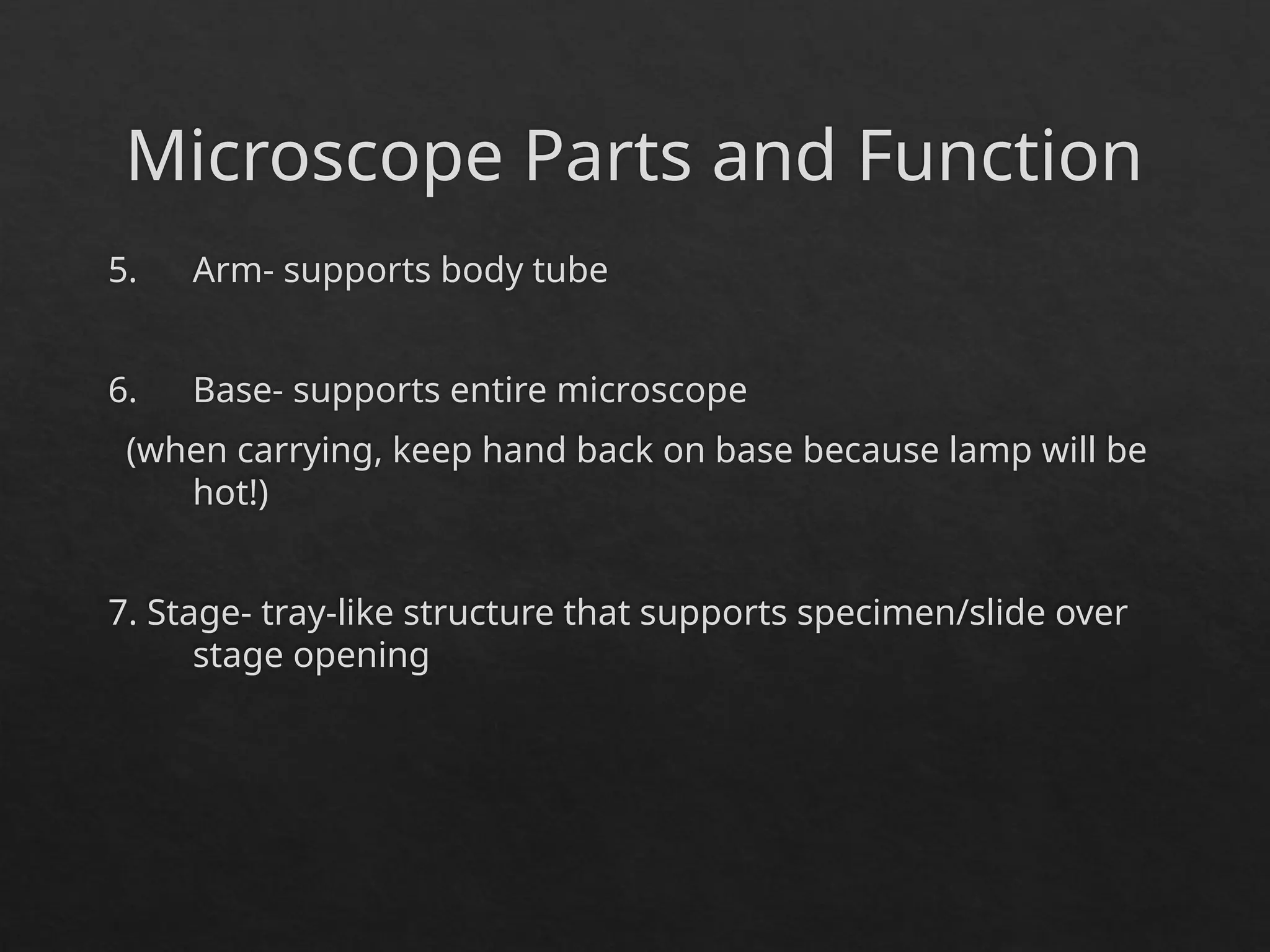 Microscope Parts and Function

5. Arm- supports body tube

6. Base- supports entire microscope

(when carrying, keep hand back on base because lamp will be hot!)

7. Stage- tray-like structure that supports specimen/slide over stage opening